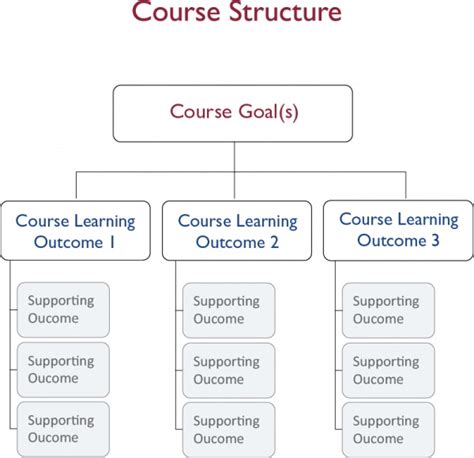 Course Structure

Course Goal(s)

Course Learning Outcome 1

Supporting Oucome

Supporting Oucome

Supporting Oucome

Course Learning Outcome 2

Supporting Oucome

Supporting Oucome

Supporting Oucome

Course Learning Outcome 3

Supporting Oucome

Supporting Oucome

Supporting Oucome